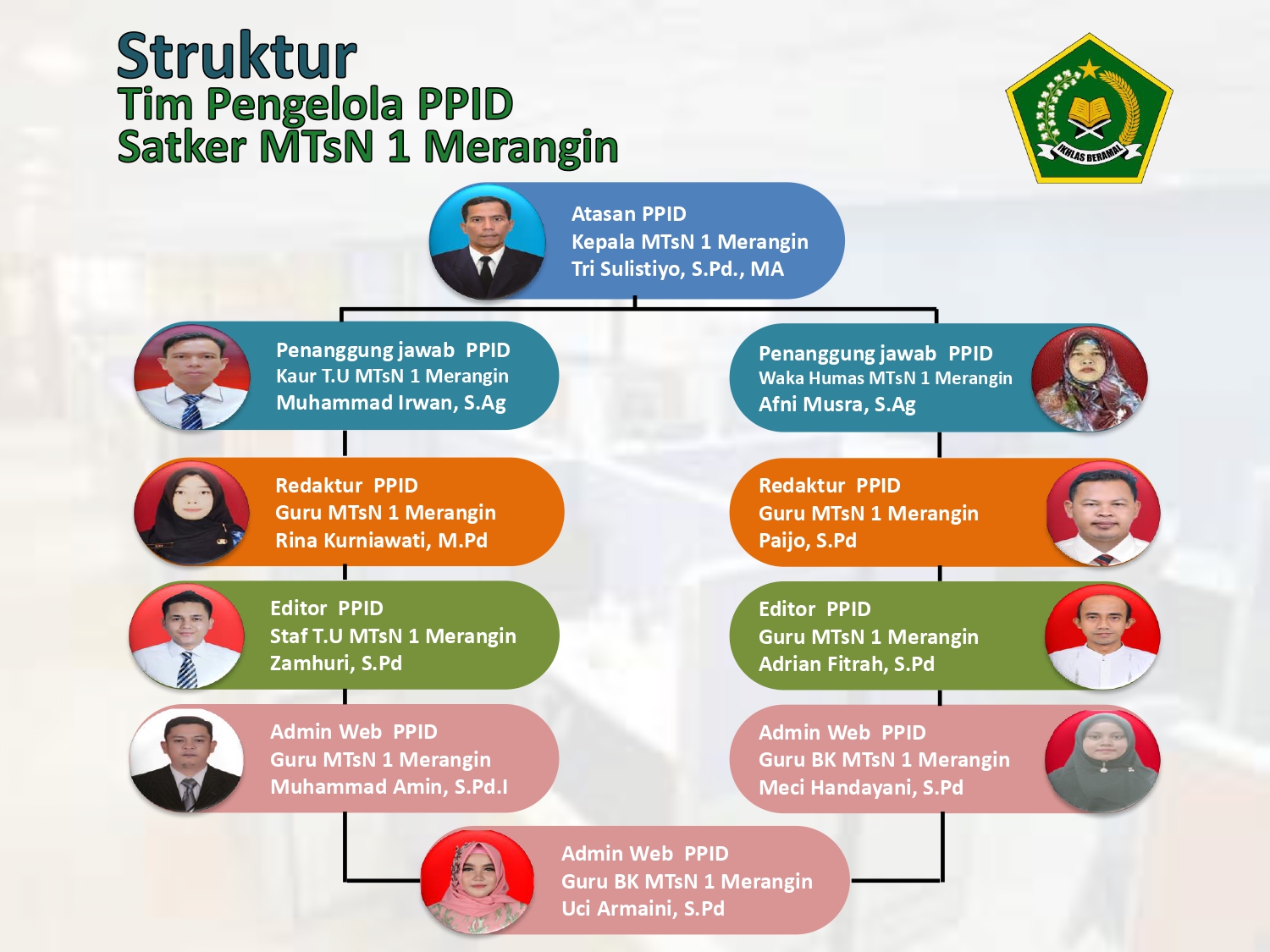 Struktur
Tim Pengelola PPID
Satker MTsN 1 Merangin

IKHLAS BERAMAL

Atasan PPID
Kepala MTsN 1 Merangin
Tri Sulistiyo, S.Pd., MA

Penanggung jawab PPID
Kaur T.U MTsN 1 Merangin
Muhammad Irwan, S.Ag

Redaktur PPID
Guru MTsN 1 Merangin
Rina Kurniawati, M.Pd

Editor PPID
Staf T.U MTsN 1 Merangin
Zamhuri, S.Pd

Admin Web PPID
Guru MTsN 1 Merangin
Muhammad Amin, S.Pd.I

Penanggung jawab PPID
Waka Humas MTsN 1 Merangin
Afni Musra, S.Ag

Redaktur PPID
Guru MTsN 1 Merangin
Paijo, S.Pd

Editor PPID
Guru MTsN 1 Merangin
Adrian Fitrah, S.Pd

Admin Web PPID
Guru BK MTsN 1 Merangin
Meci Handayani, S.Pd

Admin Web PPID
Guru BK MTsN 1 Merangin
Uci Armaini, S.Pd